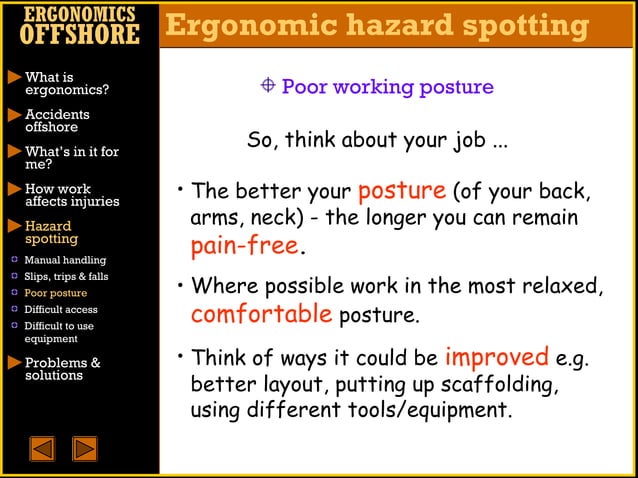 ERGONOMICS OFFSHORE

What is ergonomics?

Accidents offshore

What's in it for me?

How work affects injuries

Hazard spotting

Manual handling

Slips, trips & falls

Poor posture

Difficult access

Difficult to use equipment

Problems & solutions

Ergonomic hazard spotting

Poor working posture

So, think about your job ...

• The better your posture (of your back, arms, neck) - the longer you can remain pain-free.

• Where possible work in the most relaxed, comfortable posture.

• Think of ways it could be improved e.g. better layout, putting up scaffolding, using different tools/equipment.